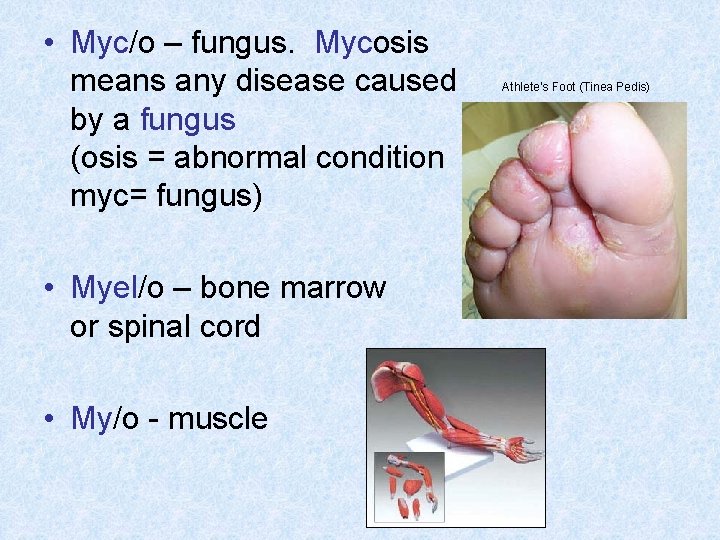 • Myc/o – fungus. Mycosis means any disease caused by a fungus
(osis = abnormal condition myc= fungus)

Athlete's Foot (Tinea Pedis)

• Myel/o – bone marrow or spinal cord

• My/o - muscle